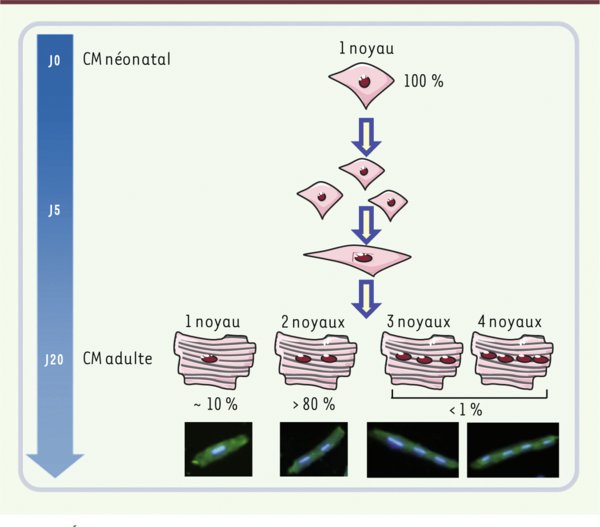 J0
CM néonatal
1 noyau
100 %
J5
1 noyau
2 noyaux
3 noyaux
4 noyaux
J20
CM adulte
~ 10 %
> 80 %
< 1 %